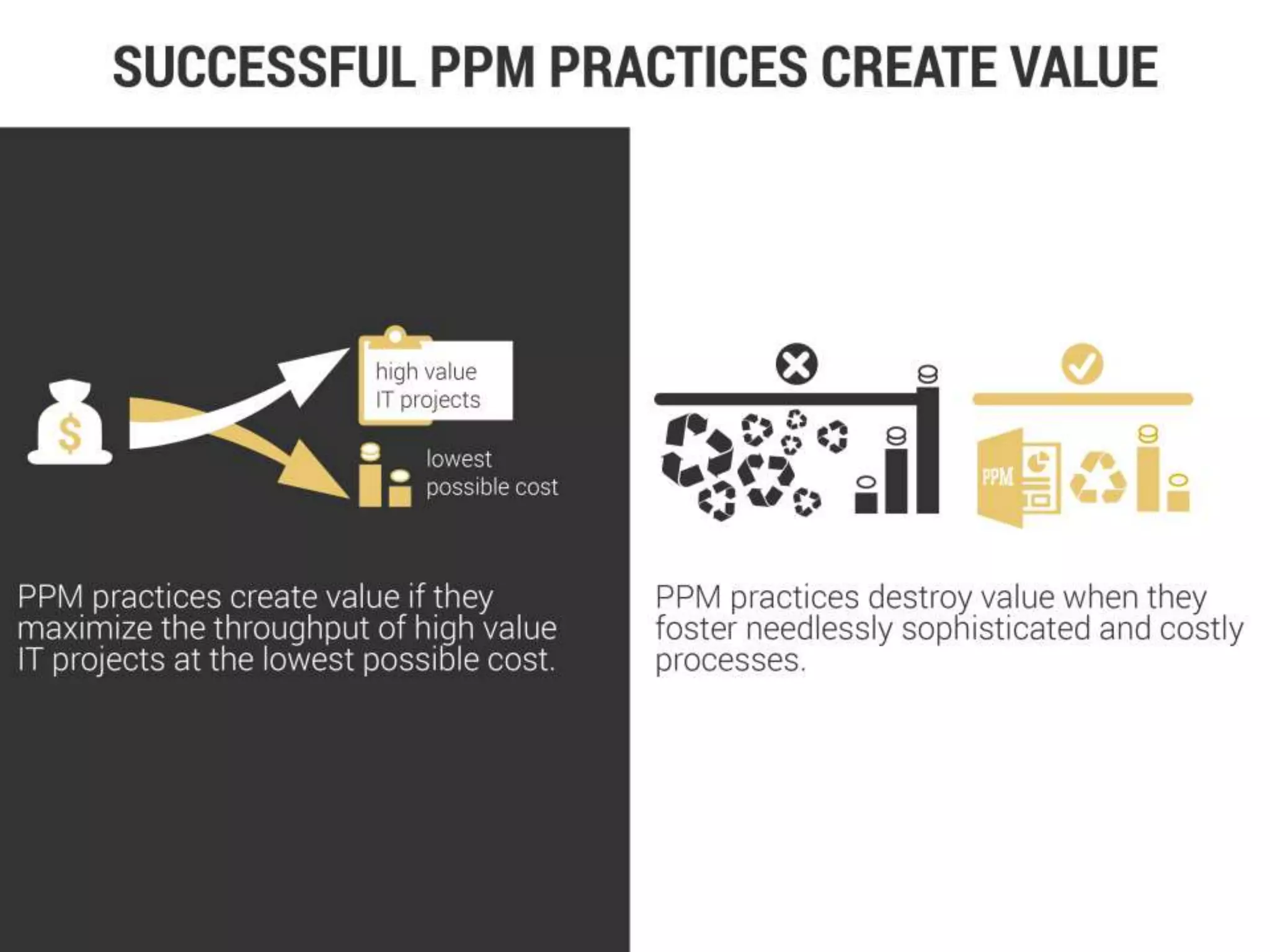 SUCCESSFUL PPM PRACTICES CREATE VALUE

$

high value IT projects

lowest possible cost

PPM practices create value if they maximize the throughput of high value IT projects at the lowest possible cost.

PPM

PPM practices destroy value when they foster needlessly sophisticated and costly processes.